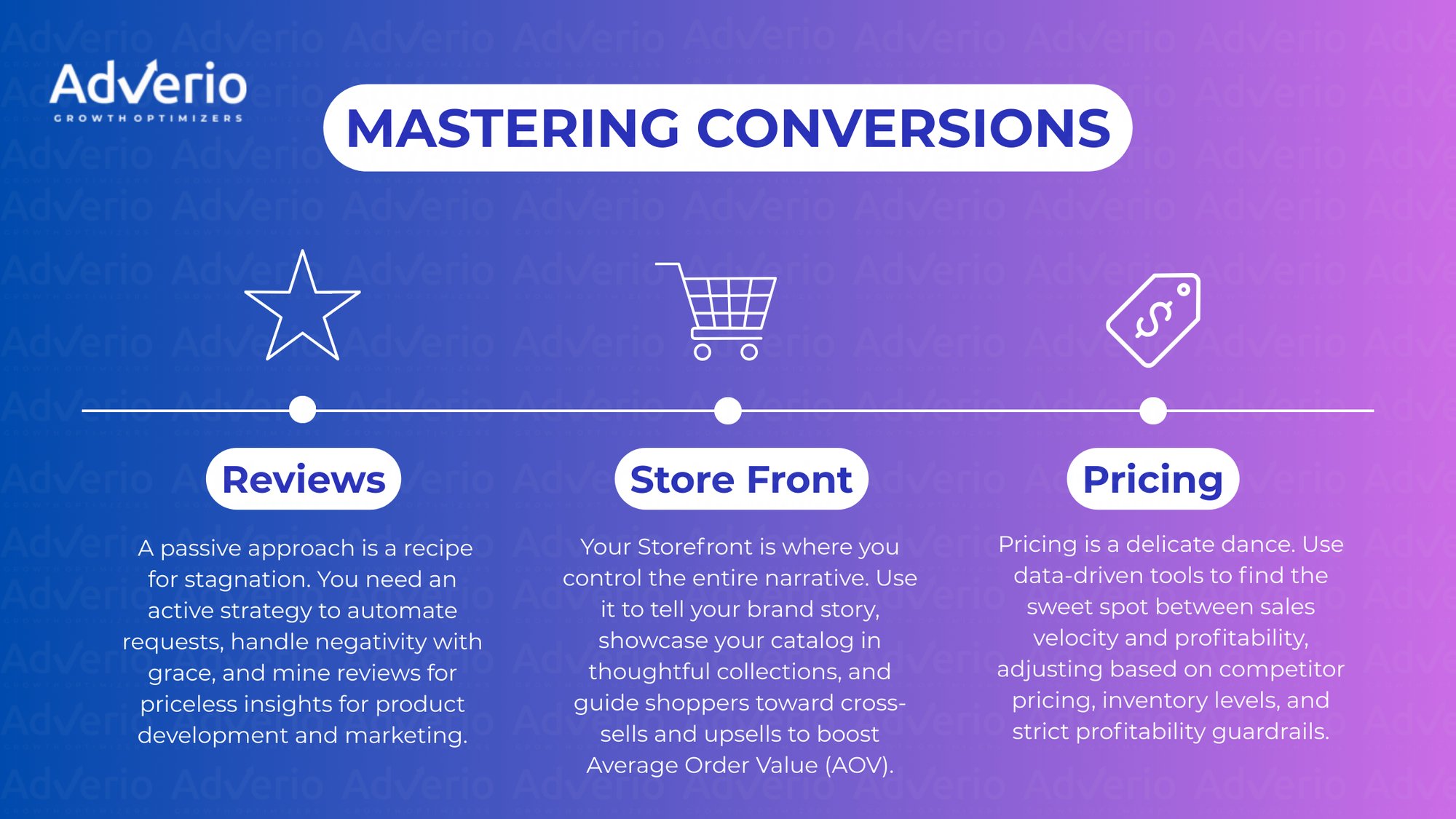 Adverio
GROWTH OPTIMIZERS

MASTERING CONVERSIONS

Reviews

A passive approach is a recipe for stagnation. You need an active strategy to automate requests, handle negativity with grace, and mine reviews for priceless insights for product development and marketing.

Store Front

Your Storefront is where you control the entire narrative. Use it to tell your brand story, showcase your catalog in thoughtful collections, and guide shoppers toward cross-sells and upsells to boost Average Order Value (AOV).

Pricing

Pricing is a delicate dance. Use data-driven tools to find the sweet spot between sales velocity and profitability, adjusting based on competitor pricing, inventory levels, and strict profitability guardrails.